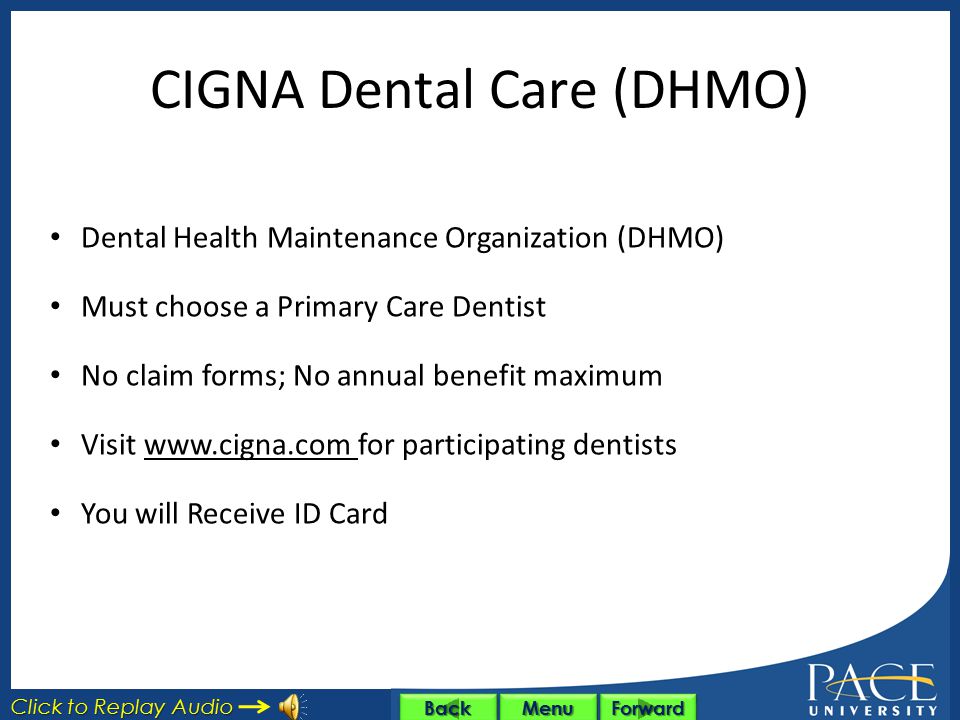 CIGNA Dental Care (DHMO)

• Dental Health Maintenance Organization (DHMO)

• Must choose a Primary Care Dentist

• No claim forms; No annual benefit maximum

• Visit www.cigna.com for participating dentists

• You will Receive ID Card

Click to Replay Audio

Back Menu Forward

PACE UNIVERSITY